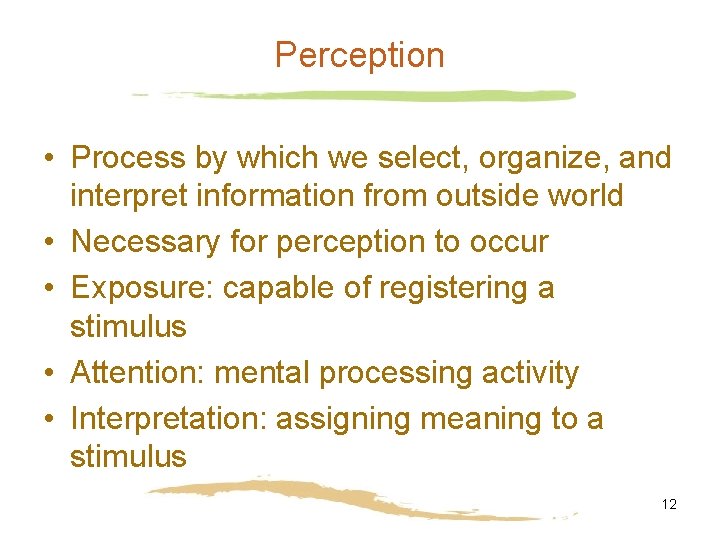 Perception

• Process by which we select, organize, and interpret information from outside world
• Necessary for perception to occur
• Exposure: capable of registering a stimulus
• Attention: mental processing activity
• Interpretation: assigning meaning to a stimulus

12